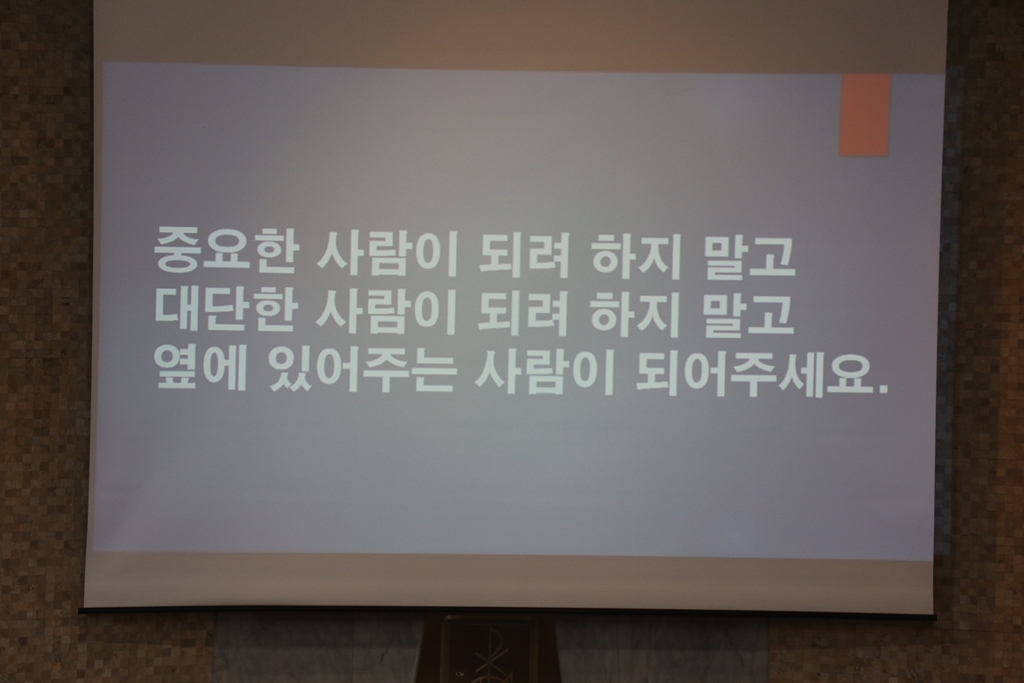 중요한 사람이 되려 하지 말고
대단한 사람이 되려 하지 말고
옆에 있어주는 사람이 되어주세요.